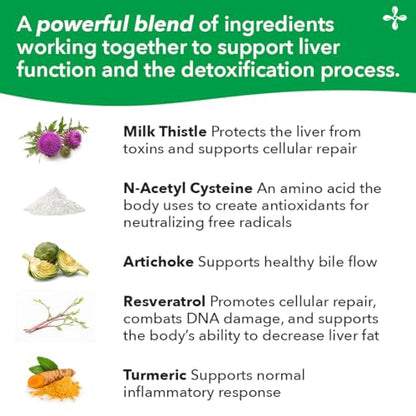 A powerful blend of ingredients working together to support liver function and the detoxification process.

Milk Thistle Protects the liver from toxins and supports cellular repair

N-Acetyl Cysteine An amino acid the body uses to create antioxidants for neutralizing free radicals

Artichoke Supports healthy bile flow

Resveratrol Promotes cellular repair, combats DNA damage, and supports the body's ability to decrease liver fat

Turmeric Supports normal inflammatory response